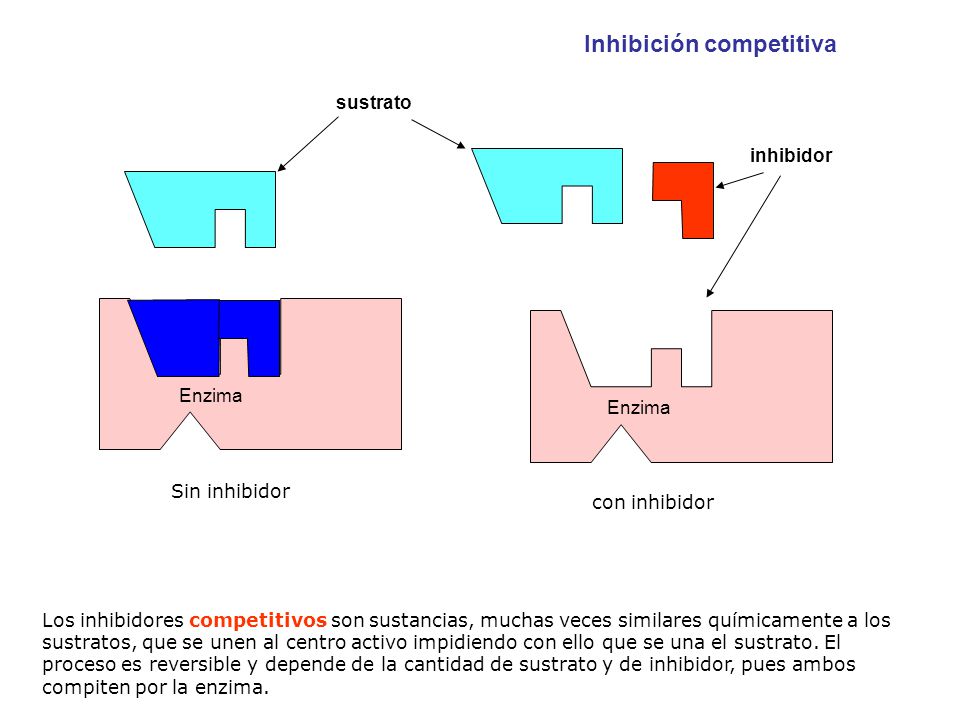 Inhibición competitiva

sustrato

inhibidor

Enzima

Enzima

Sin inhibidor

con inhibidor

Los inhibidores competitivos son sustancias, muchas veces similares químicamente a los sustratos, que se unen al centro activo impidiendo con ello que se una el sustrato. El proceso es reversible y depende de la cantidad de sustrato y de inhibidor, pues ambos compiten por la enzima.